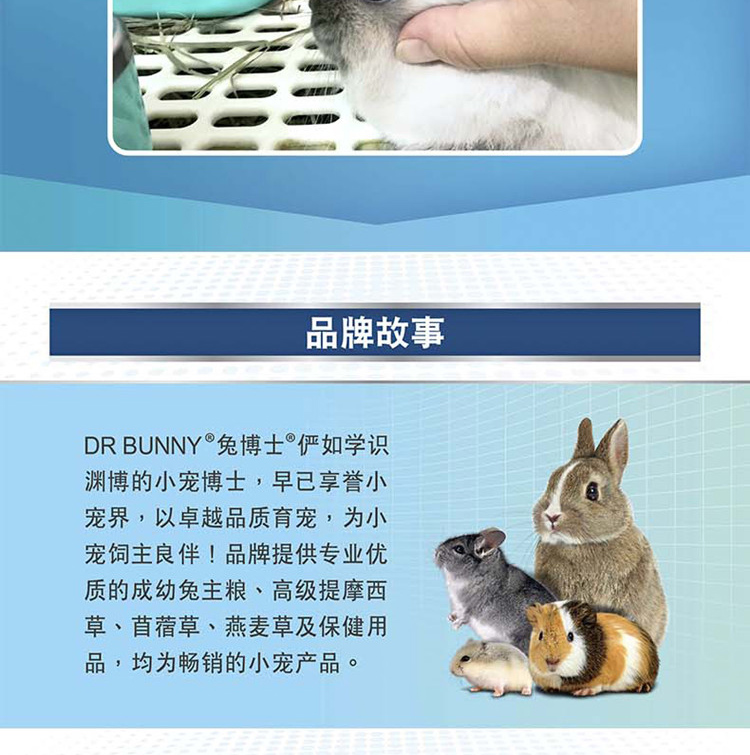 品牌故事

DR BUNNY®兔博士®俨如学识渊博的小宠博士，早已享誉小宠界，以卓越品质育宠，为小宠饲主良伴！品牌提供专业优质的成幼兔主粮、高级提摩西草、苜蓿草、燕麦草及保健用品，均为畅销的小宠产品。